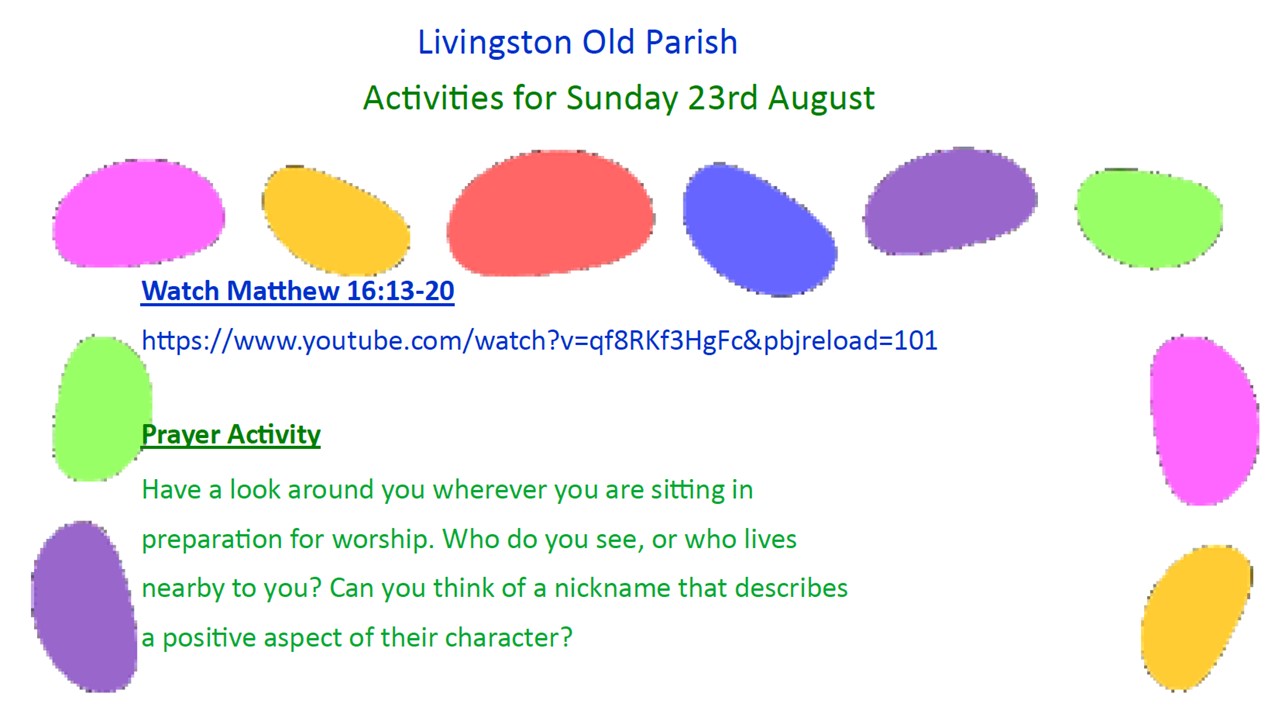 Livingston Old Parish

Activities for Sunday 23rd August

Watch Matthew 16:13-20

https://www.youtube.com/watch?v=qf8RKf3HgFc&pbjreload=101

Prayer Activity

Have a look around you wherever you are sitting in preparation for worship. Who do you see, or who lives nearby to you? Can you think of a nickname that describes a positive aspect of their character?